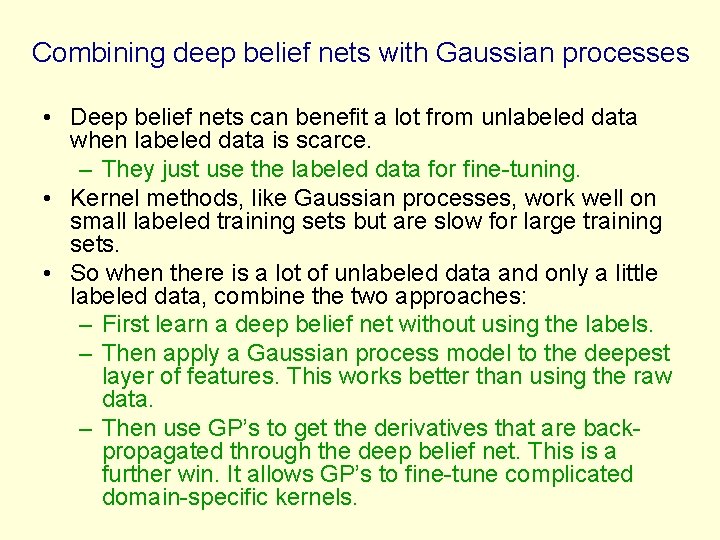 Combining deep belief nets with Gaussian processes

• Deep belief nets can benefit a lot from unlabeled data when labeled data is scarce.
– They just use the labeled data for fine-tuning.
• Kernel methods, like Gaussian processes, work well on small labeled training sets but are slow for large training sets.
• So when there is a lot of unlabeled data and only a little labeled data, combine the two approaches:
– First learn a deep belief net without using the labels.
– Then apply a Gaussian process model to the deepest layer of features. This works better than using the raw data.
– Then use GP's to get the derivatives that are back-propagated through the deep belief net. This is a further win. It allows GP's to fine-tune complicated domain-specific kernels.